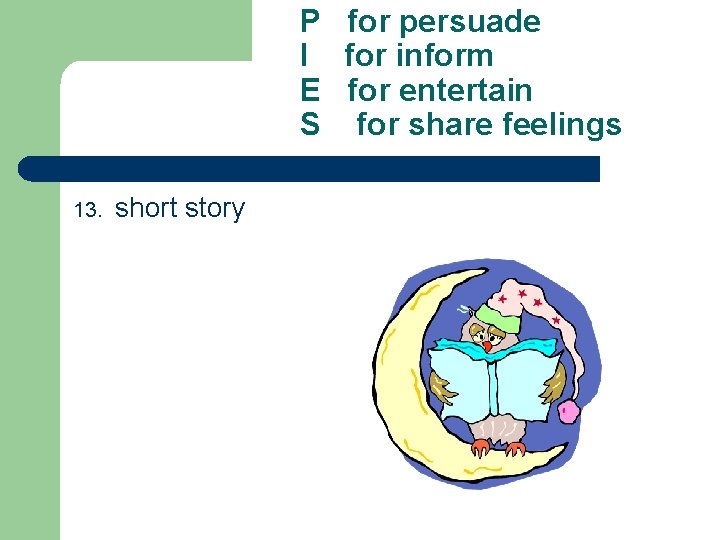 P for persuade
I for inform
E for entertain
S for share feelings

13. short story